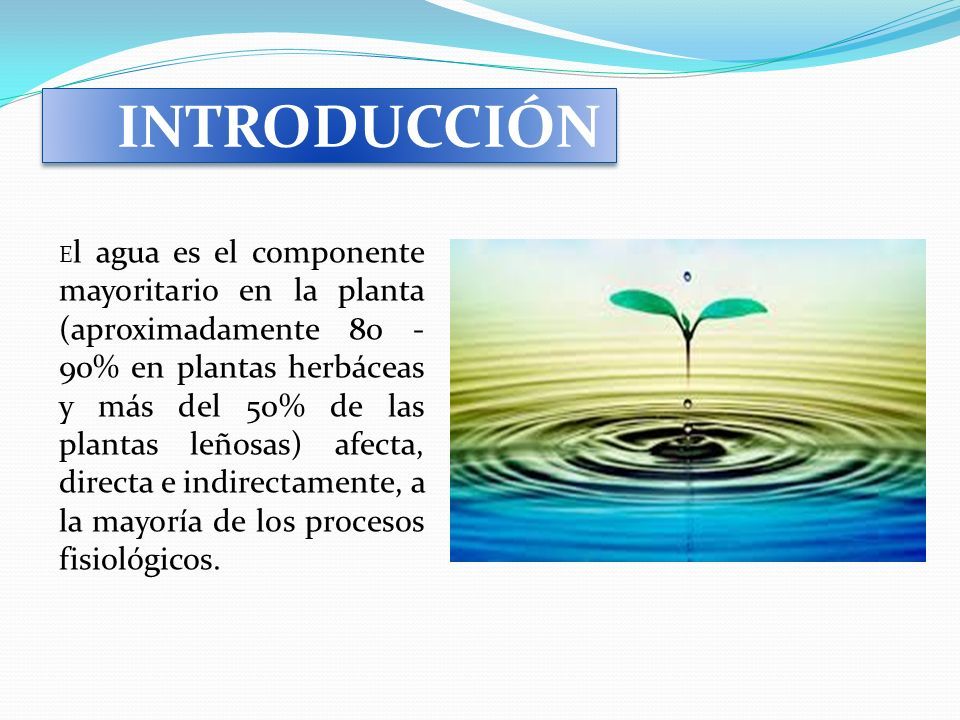 INTRODUCCIÓN

El agua es el componente mayoritario en la planta (aproximadamente 80 - 90% en plantas herbáceas y más del 50% de las plantas leñosas) afecta, directa e indirectamente, a la mayoría de los procesos fisiológicos.